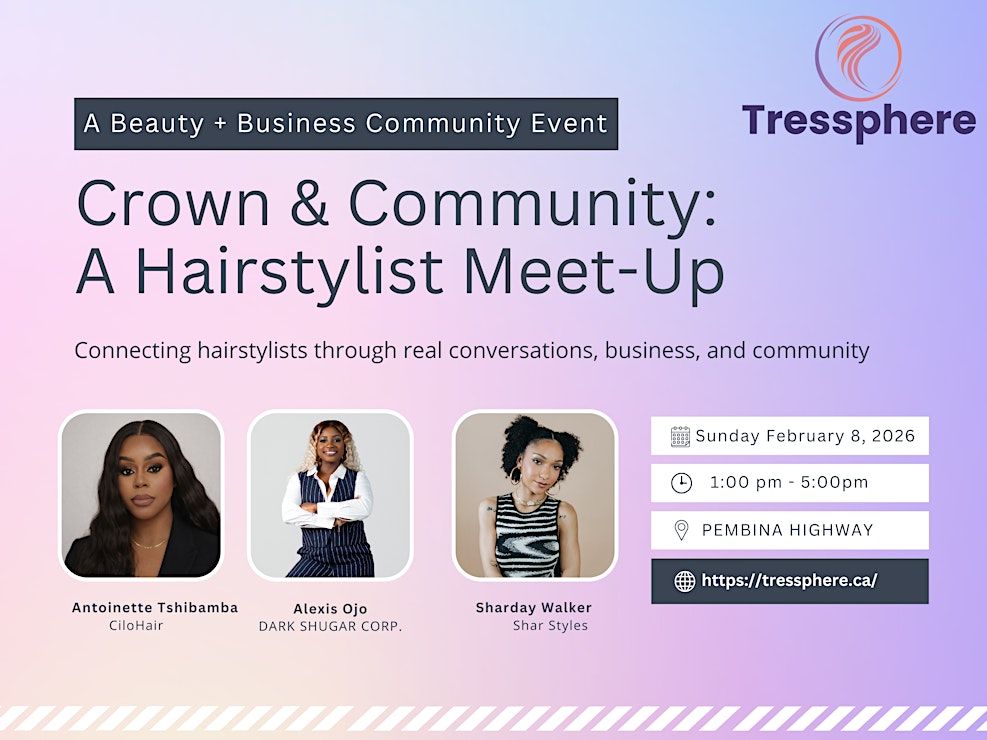 Tressphere

A Beauty + Business Community Event

Crown & Community: A Hairstylist Meet-Up

Connecting hairstylists through real conversations, business, and community

Antoinette Tshibamba
CiloHair

Alexis Ojo
DARK SHUGAR CORP.

Sharday Walker
Shar Styles

Sunday February 8, 2026

1:00 pm - 5:00pm

PEMBINA HIGHWAY

https://tressphere.ca/